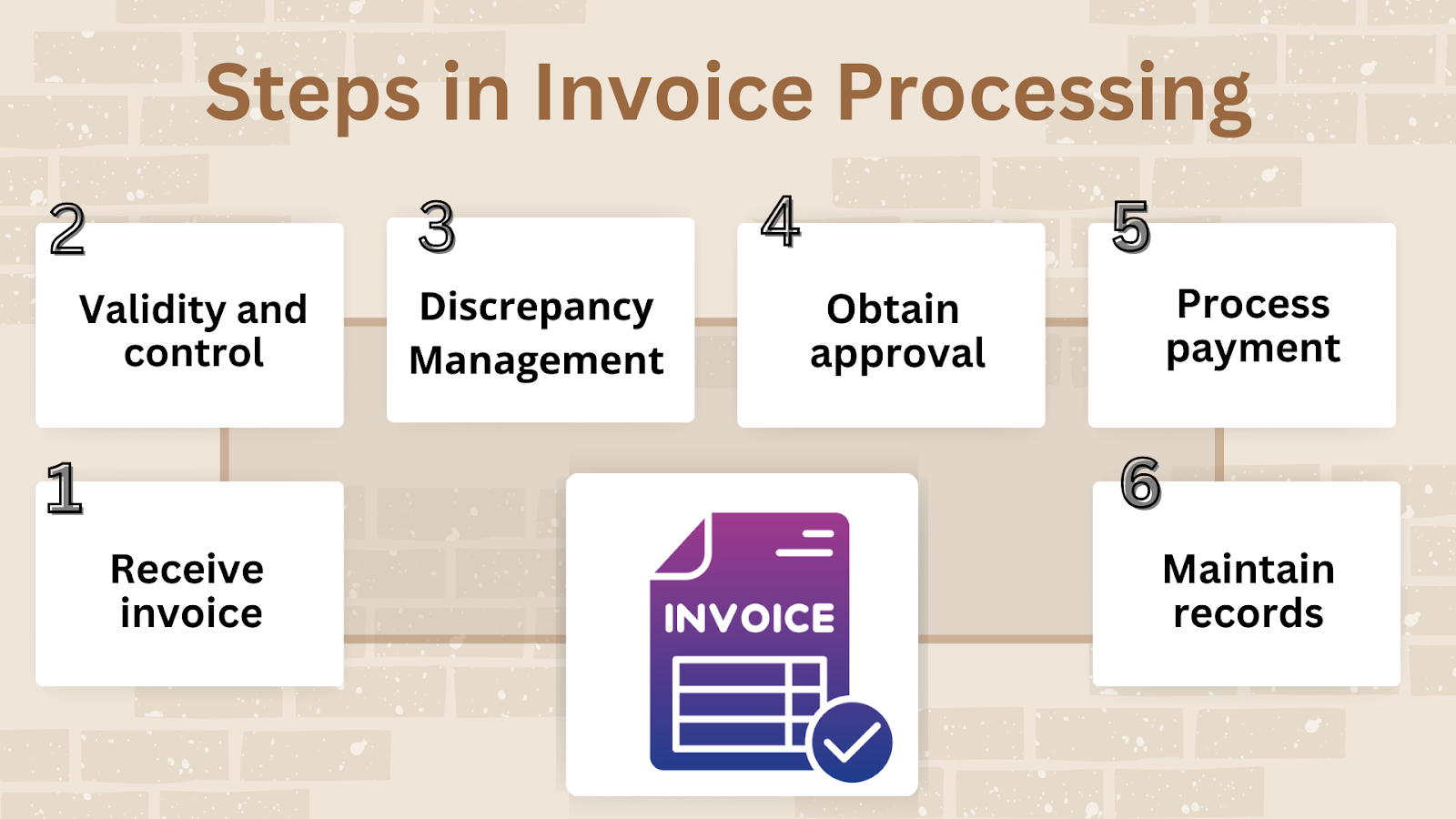 Steps in Invoice Processing

2
Validity and control

3
Discrepancy Management

4
Obtain approval

5
Process payment

1
Receive invoice

INVOICE

6
Maintain records